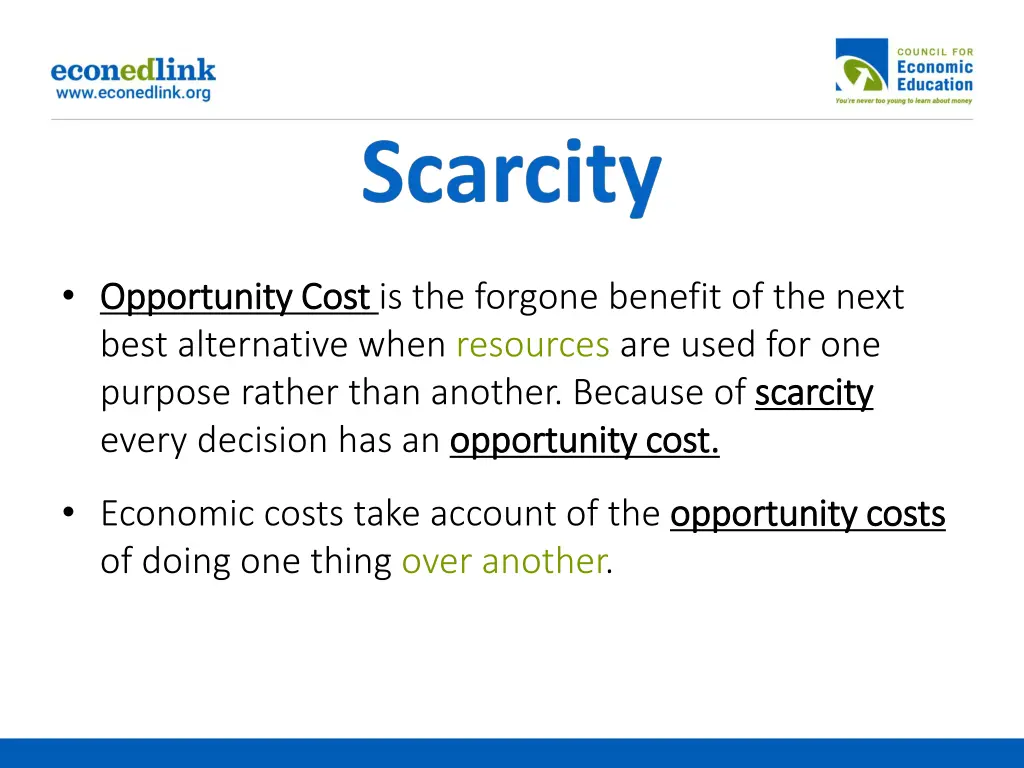 econedlink
www.econedlink.org

COUNCIL FOR
Economic
Education
You're never too young to learn about money

Scarcity

• Opportunity Cost is the forgone benefit of the next best alternative when resources are used for one purpose rather than another. Because of scarcity every decision has an opportunity cost.

• Economic costs take account of the opportunity costs of doing one thing over another.